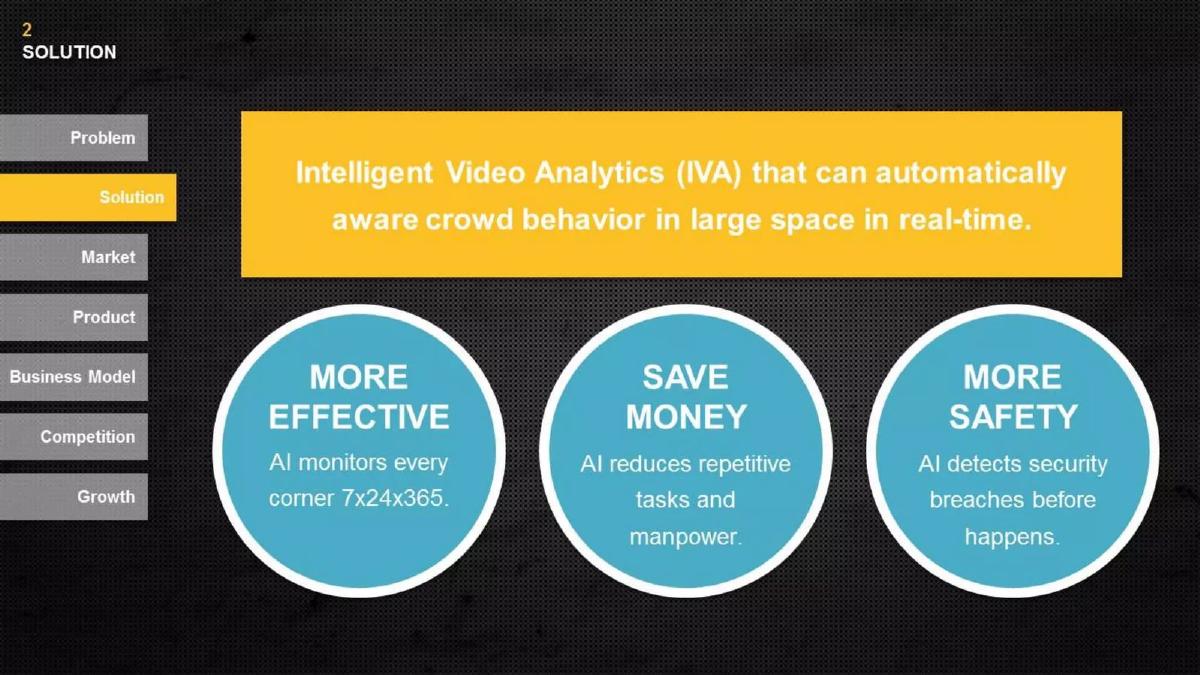 2
SOLUTION

Problem

Solution

Market

Product

Business Model

Competition

Growth

Intelligent Video Analytics (IVA) that can automatically aware crowd behavior in large space in real-time.

MORE EFFECTIVE
AI monitors every corner 7x24x365.

SAVE MONEY
AI reduces repetitive tasks and manpower.

MORE SAFETY
AI detects security breaches before happens.